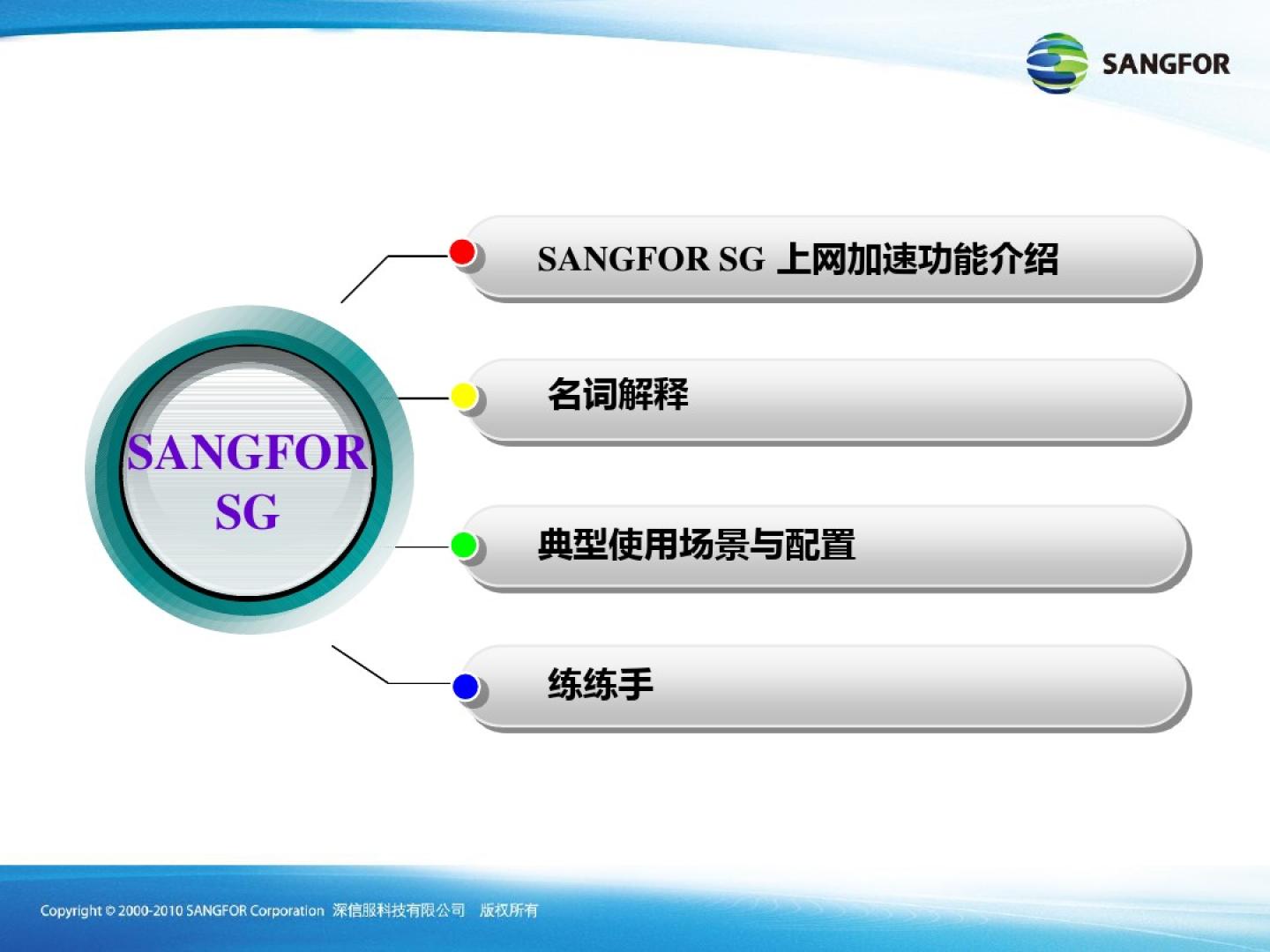 SANGFOR

SANGFOR SG

SANGFOR SG 上网加速功能介绍

名词解释

典型使用场景与配置

练练手

Copyright © 2000-2010 SANGFOR Corporation 深信服科技有限公司 版权所有